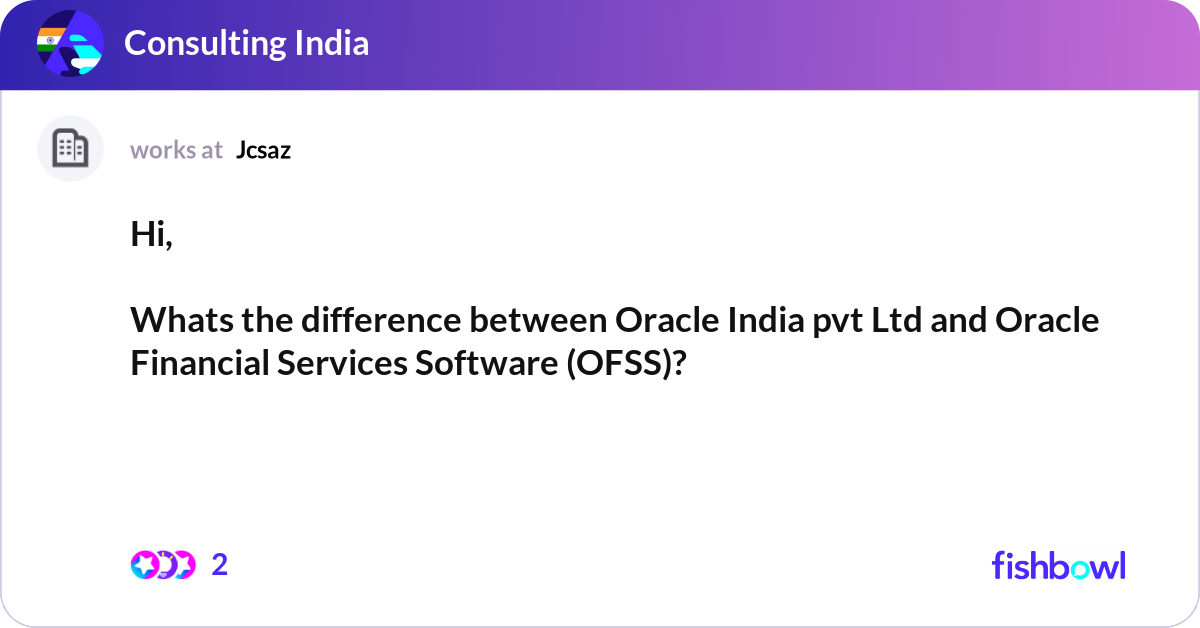 Consulting India

works at Jcsaz

Hi,

Whats the difference between Oracle India pvt Ltd and Oracle Financial Services Software (OFSS)?

2

fishbowl